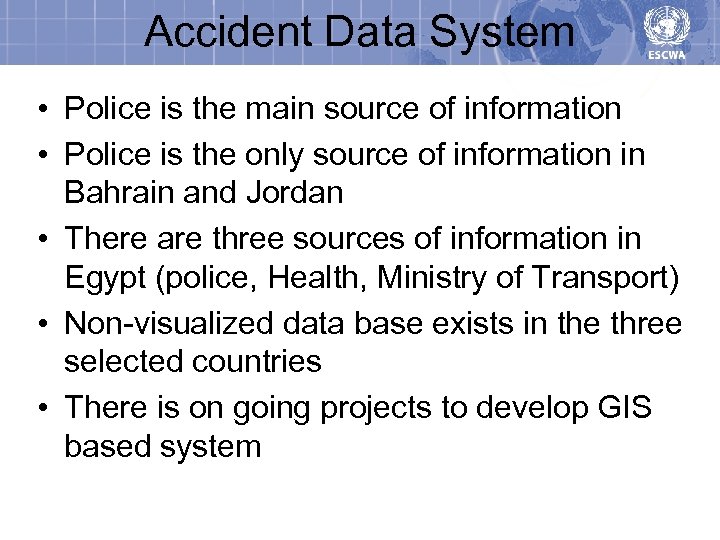 Accident Data System

ESCWA

• Police is the main source of information
• Police is the only source of information in Bahrain and Jordan
• There are three sources of information in Egypt (police, Health, Ministry of Transport)
• Non-visualized data base exists in the three selected countries
• There is on going projects to develop GIS based system